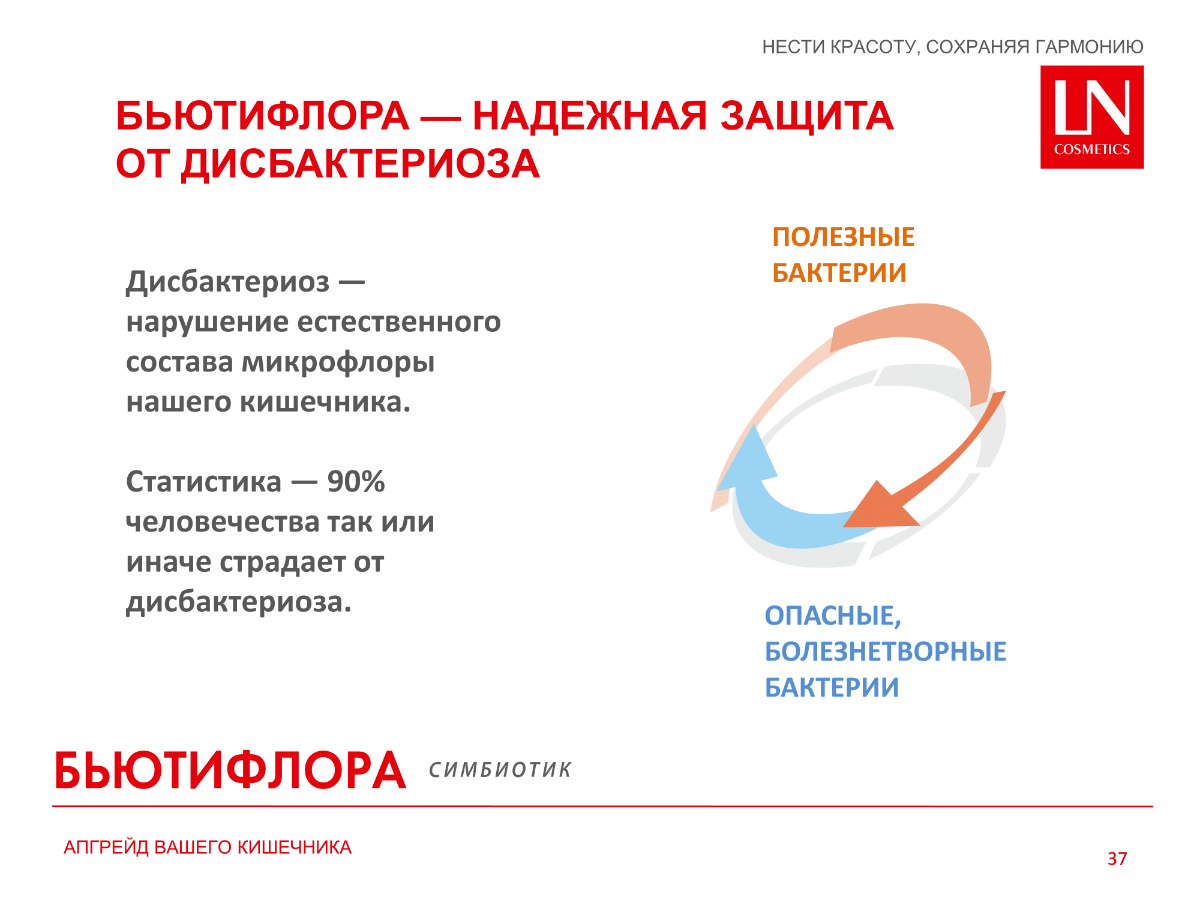 НЕСТИ КРАСОТУ, СОХРАНЯЯ ГАРМОНИЮ

LN
COSMETICS

БЬЮТИФЛОРА — НАДЕЖНАЯ ЗАЩИТА ОТ ДИСБАКТЕРИОЗА

Дисбактериоз — нарушение естественного состава микрофлоры нашего кишечника.

Статистика — 90% человечества так или иначе страдает от дисбактериоза.

ПОЛЕЗНЫЕ БАКТЕРИИ

ОПАСНЫЕ, БОЛЕЗНЕТВОРНЫЕ БАКТЕРИИ

БЬЮТИФЛОРА СИМБИОТИК

АПГРЕЙД ВАШЕГО КИШЕЧНИКА

37